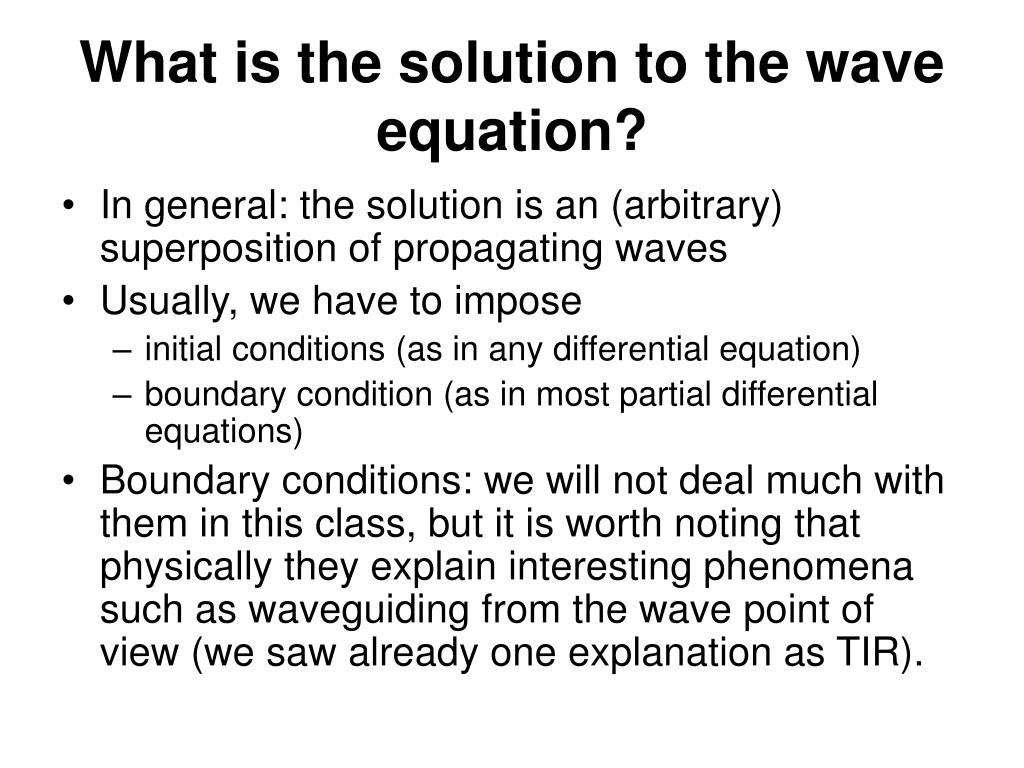 What is the solution to the wave equation?

• In general: the solution is an (arbitrary) superposition of propagating waves
• Usually, we have to impose
– initial conditions (as in any differential equation)
– boundary condition (as in most partial differential equations)
• Boundary conditions: we will not deal much with them in this class, but it is worth noting that physically they explain interesting phenomena such as waveguiding from the wave point of view (we saw already one explanation as TIR).